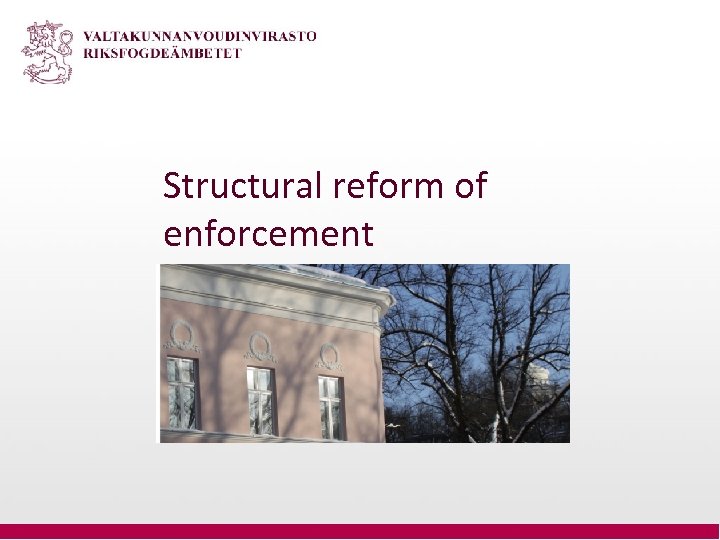 VALTAKUNNANVOUDINVIRASTO
RIKSFOGDEÄMBETET

Structural reform of enforcement